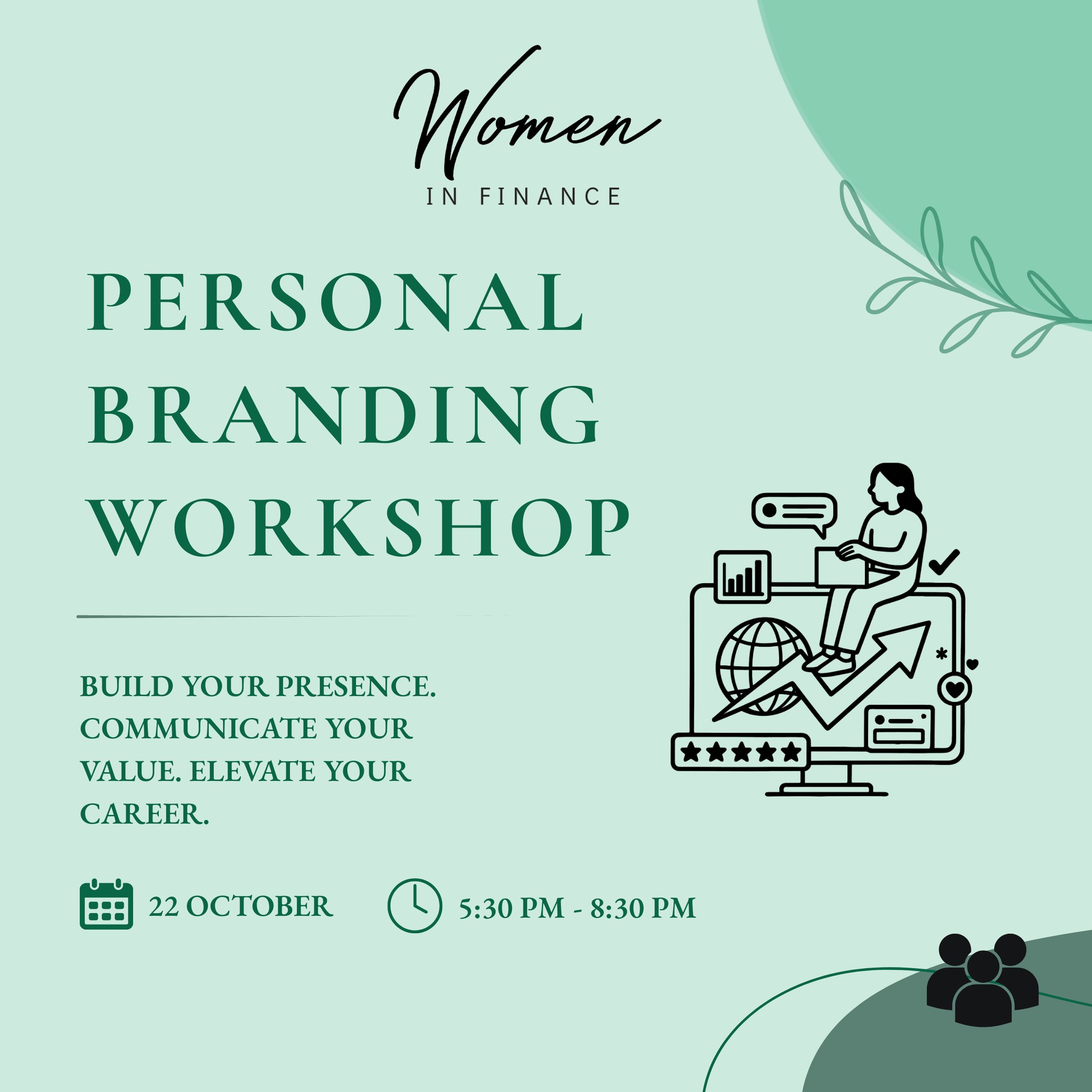 Women
IN FINANCE

PERSONAL
BRANDING
WORKSHOP

BUILD YOUR PRESENCE. COMMUNICATE YOUR VALUE. ELEVATE YOUR CAREER.

22 OCTOBER

5:30 PM - 8:30 PM